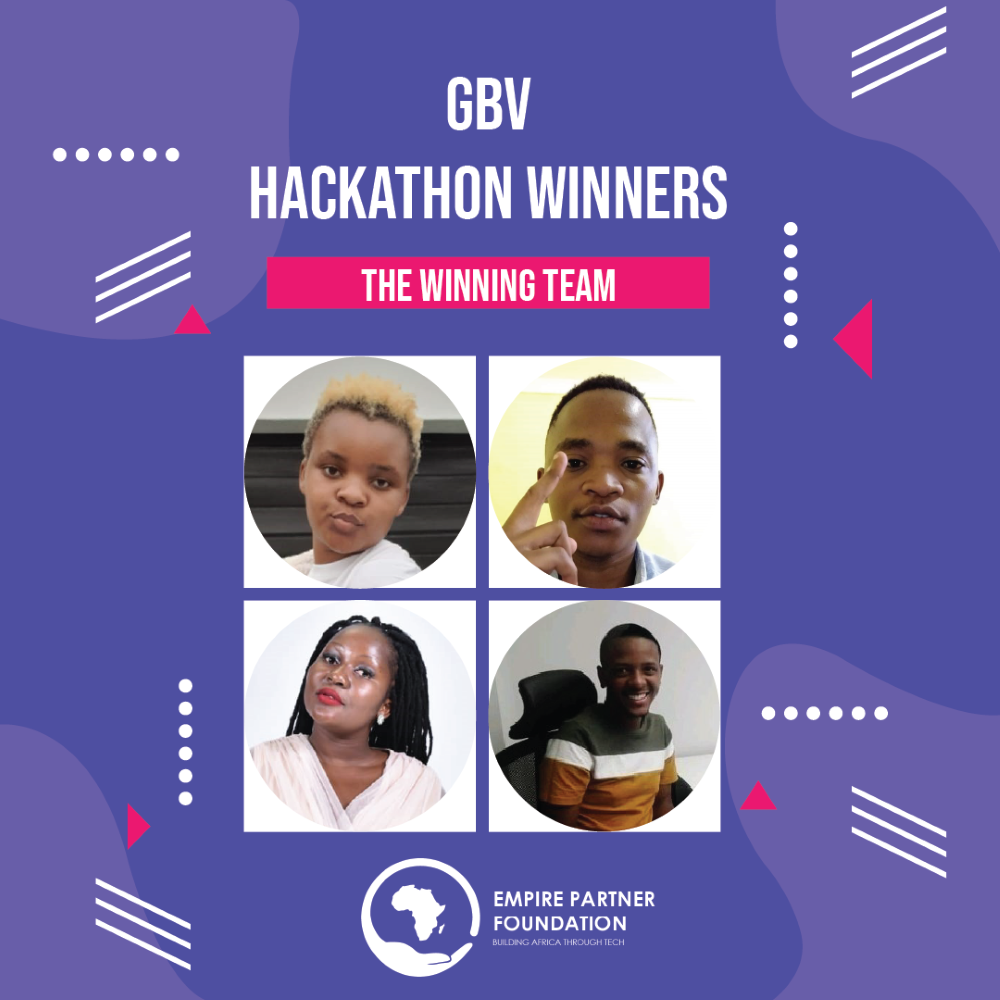 GBV
HACKATHON WINNERS

THE WINNING TEAM

EMPIRE PARTNER
FOUNDATION
BUILDING AFRICA THROUGH TECH